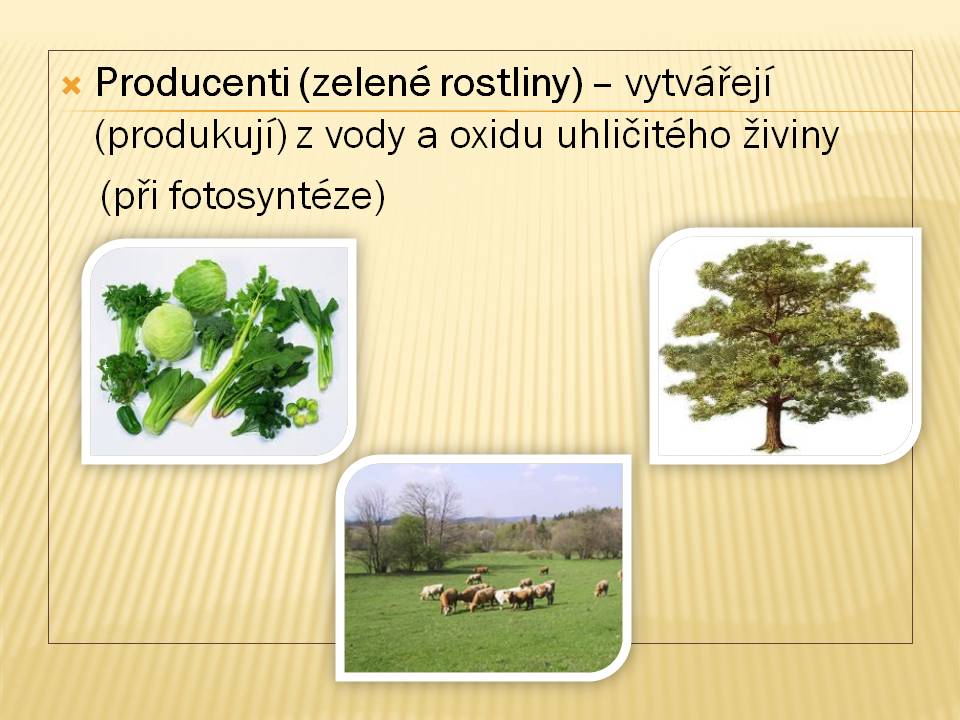 Producenti (zelené rostliny) – vytvářejí (produkují) z vody a oxidu uhličitého živiny

(při fotosyntéze)